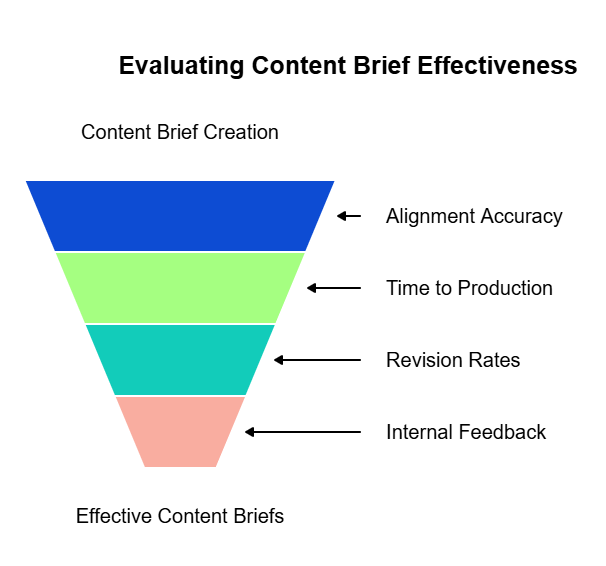 Evaluating Content Brief Effectiveness

Content Brief Creation

Alignment Accuracy

Time to Production

Revision Rates

Internal Feedback

Effective Content Briefs